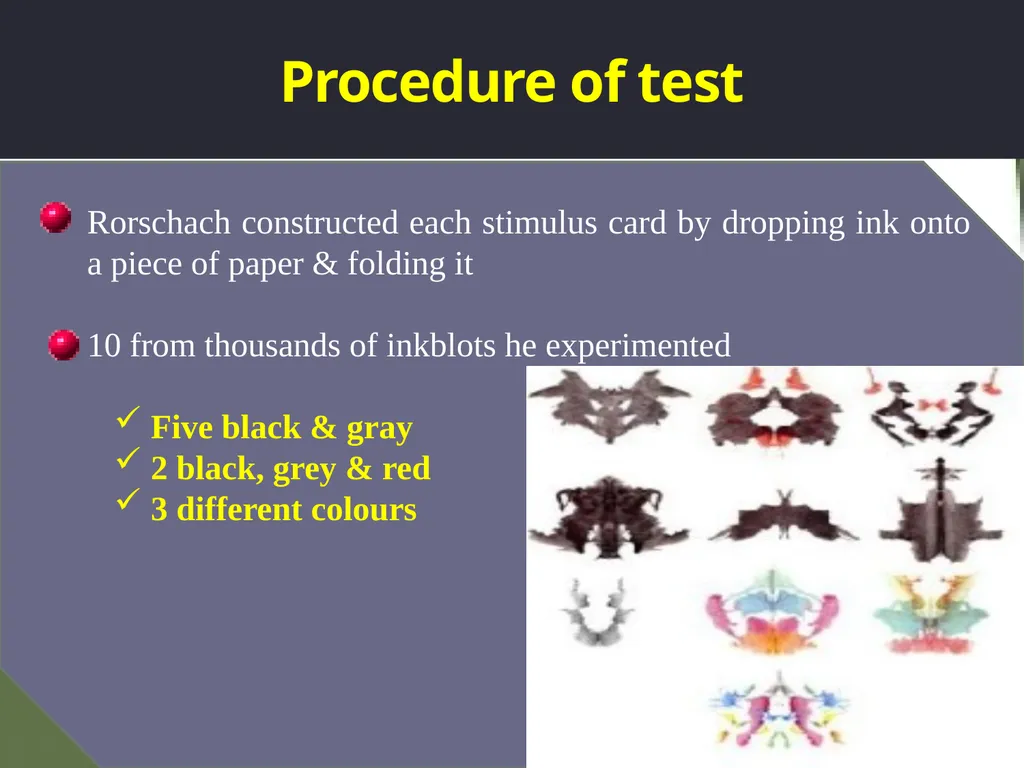 Procedure of test

Rorschach constructed each stimulus card by dropping ink onto a piece of paper & folding it

10 from thousands of inkblots he experimented

✓ Five black & gray
✓ 2 black, grey & red
✓ 3 different colours